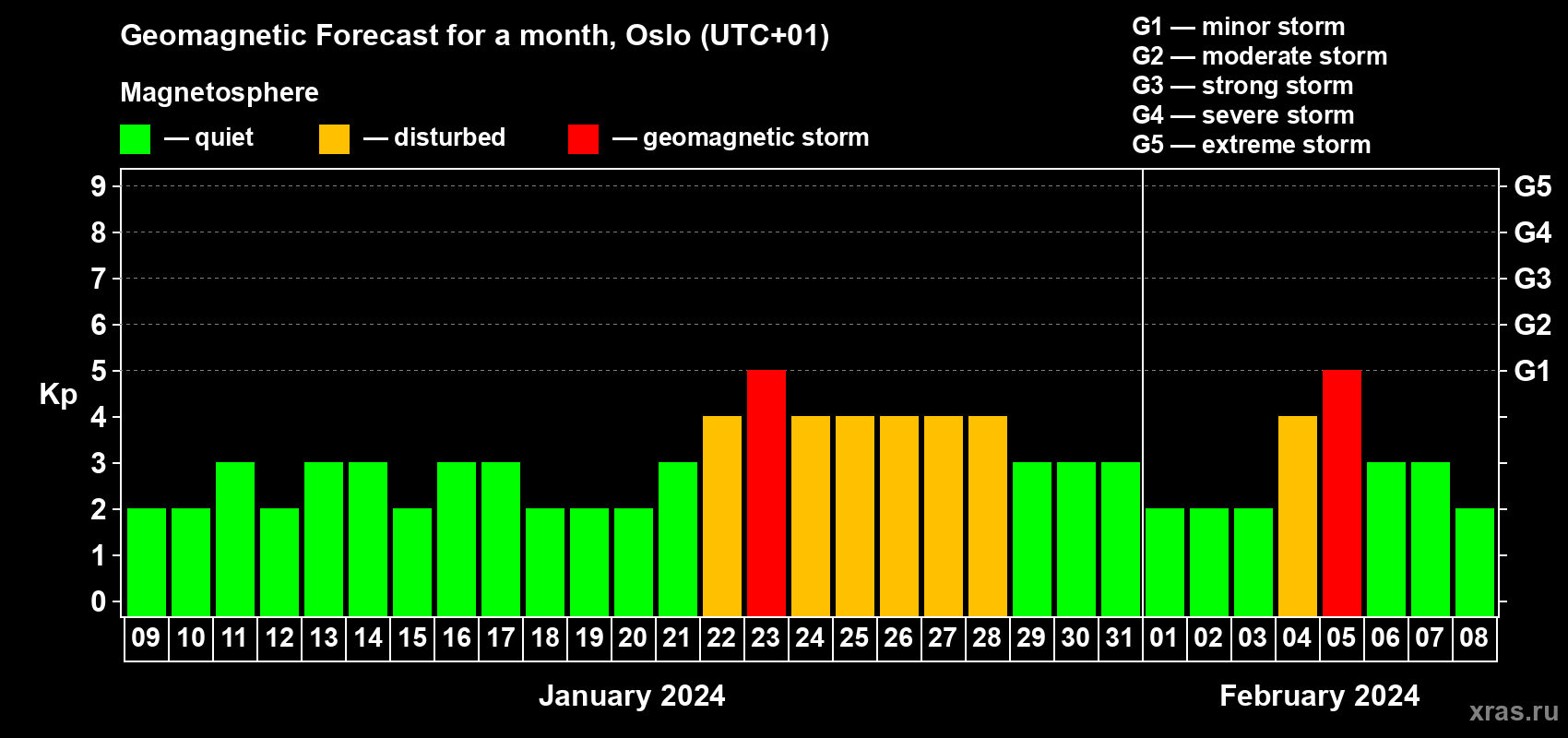 Geomagnetic Forecast for a month, Oslo (UTC+01)

Magnetosphere

— quiet — disturbed — geomagnetic storm

G1 — minor storm
G2 — moderate storm
G3 — strong storm
G4 — severe storm
G5 — extreme storm

Kp

9
8
7
6
5
4
3
2
1
0

G5
G4
G3
G2
G1

09 10 11 12 13 14 15 16 17 18 19 20 21 22 23 24 25 26 27 28 29 30 31 01 02 03 04 05 06 07 08

January 2024

February 2024

xras.ru